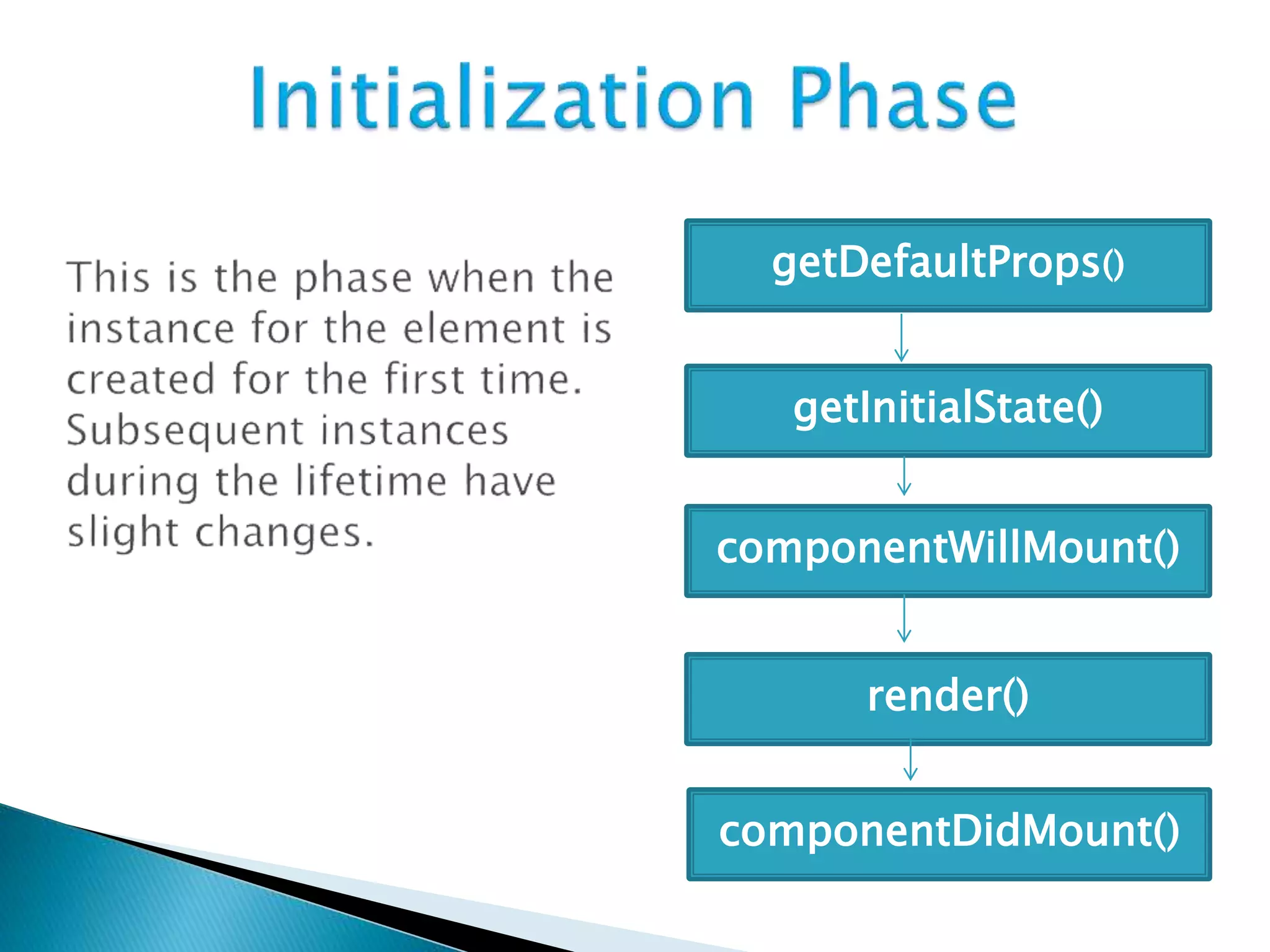 Initialization Phase

This is the phase when the instance for the element is created for the first time. Subsequent instances during the lifetime have slight changes.

getDefaultProps()

getInitialState()

componentWillMount()

render()

componentDidMount()